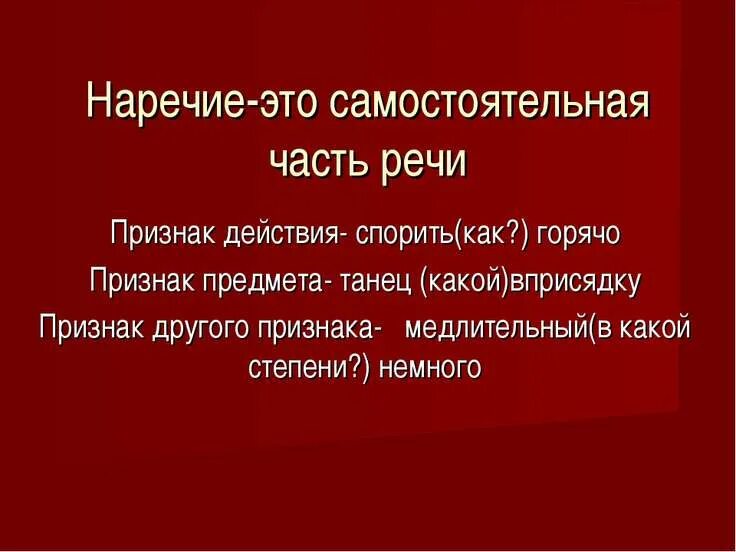 Наречие-это самостоятельная часть речи

Признак действия- спорить(как?) горячо

Признак предмета- танец (какой)вприсядку

Признак другого признака- медлительный(в какой степени?) немного